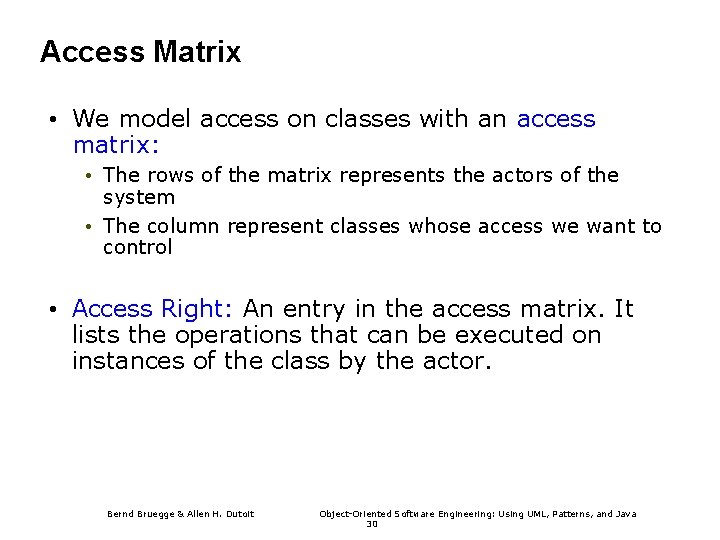 Access Matrix

• We model access on classes with an access matrix:

• The rows of the matrix represents the actors of the system

• The column represent classes whose access we want to control

• Access Right: An entry in the access matrix. It lists the operations that can be executed on instances of the class by the actor.

Bernd Bruegge & Allen H. Dutoit

Object-Oriented Software Engineering: Using UML, Patterns, and Java

30